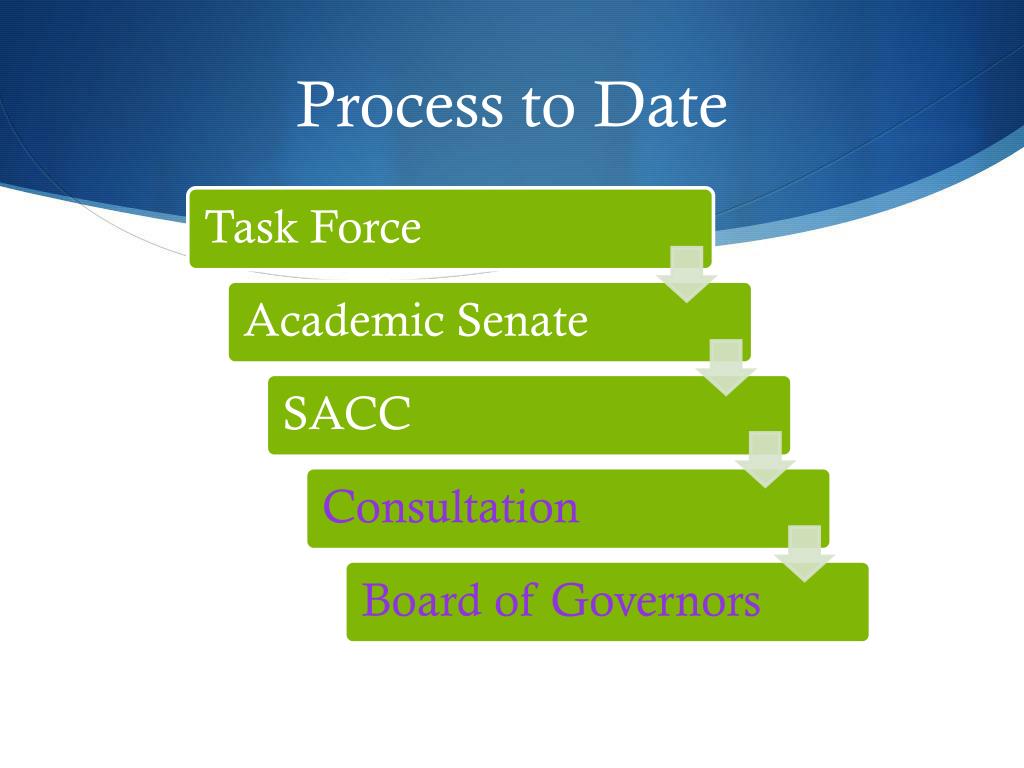 Process to Date

Task Force

Academic Senate

SACC

Consultation

Board of Governors